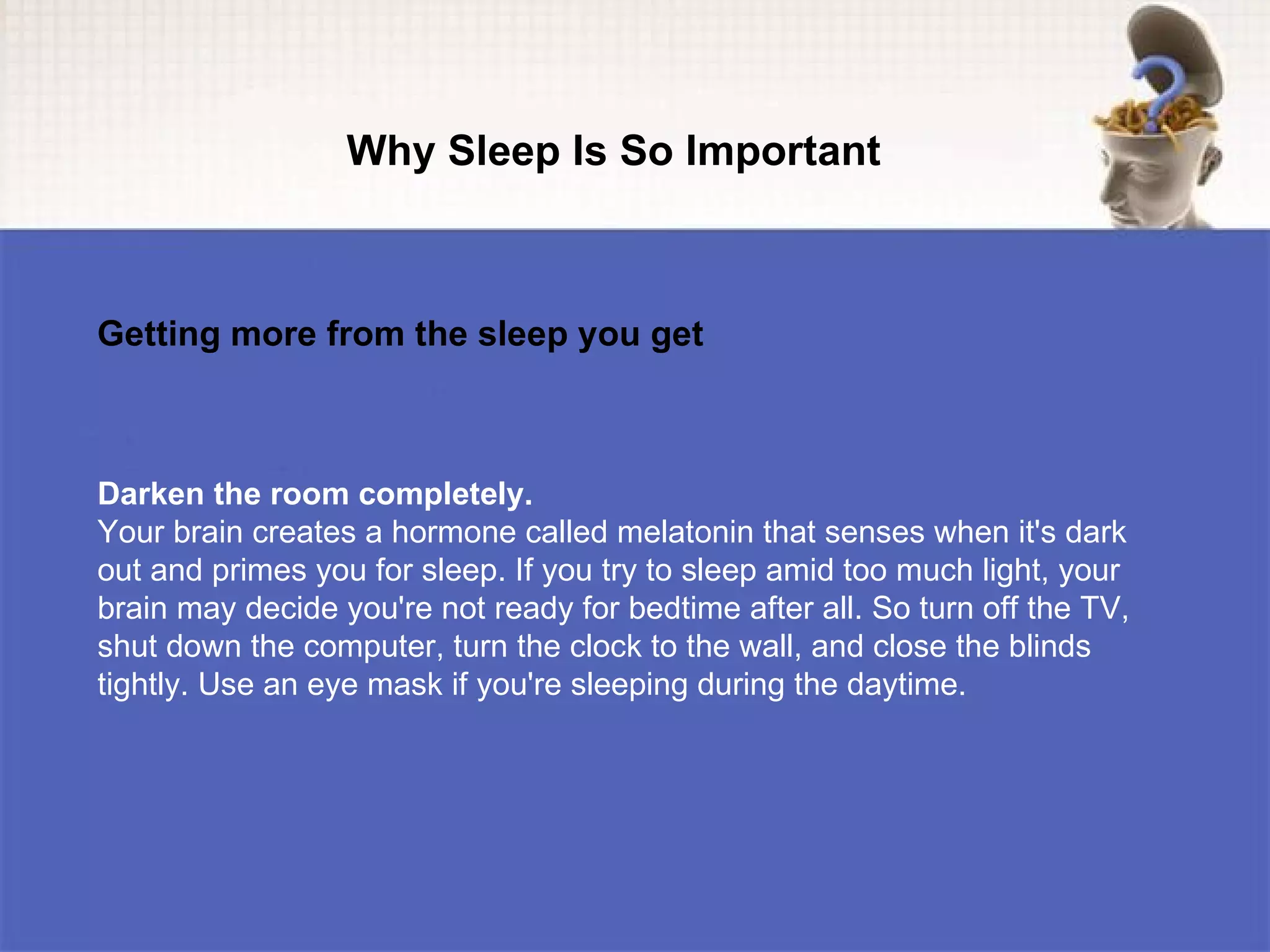 Why Sleep Is So Important

Getting more from the sleep you get

Darken the room completely.
Your brain creates a hormone called melatonin that senses when it's dark out and primes you for sleep. If you try to sleep amid too much light, your brain may decide you're not ready for bedtime after all. So turn off the TV, shut down the computer, turn the clock to the wall, and close the blinds tightly. Use an eye mask if you're sleeping during the daytime.